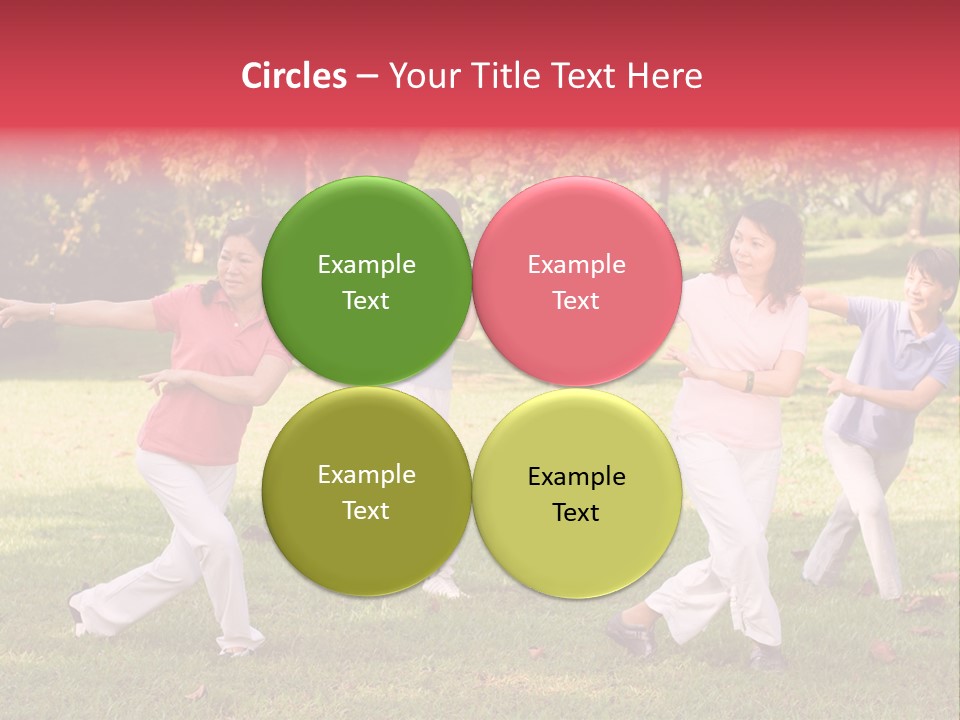 Circles – Your Title Text Here

Example Text

Example Text

Example Text

Example Text